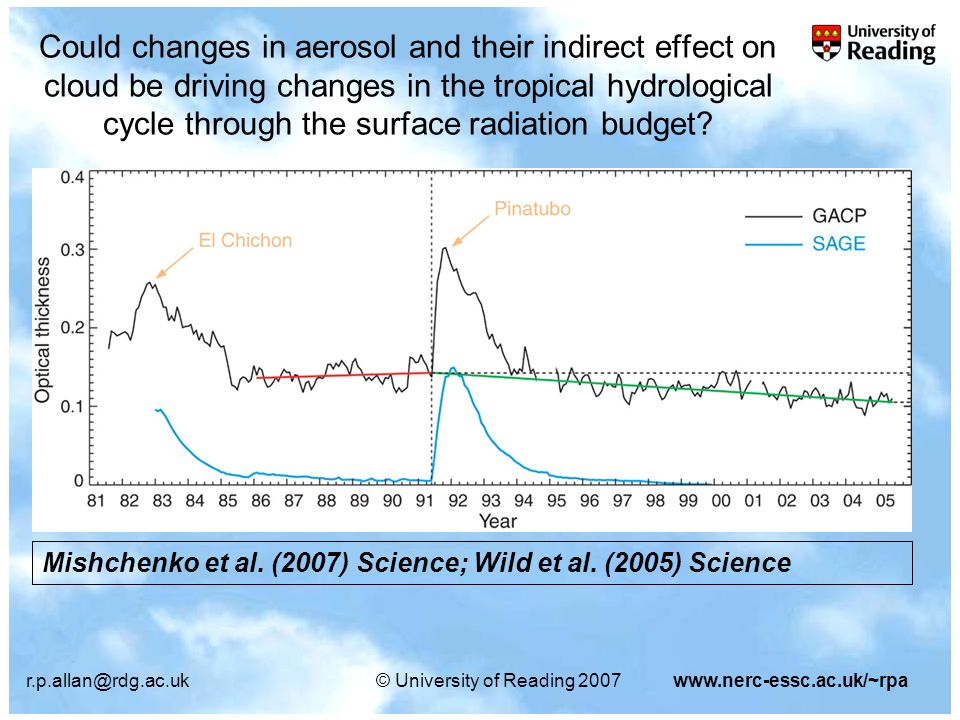 Could changes in aerosol and their indirect effect on cloud be driving changes in the tropical hydrological cycle through the surface radiation budget?

University of Reading

0.4
0.3
0.2
0.1
0
Optical thickness

El Chichon
Pinatubo
GACP
SAGE

81 82 83 84 85 86 87 88 89 90 91 92 93 94 95 96 97 98 99 00 01 02 03 04 05
Year

Mishchenko et al. (2007) Science; Wild et al. (2005) Science

r.p.allan@rdg.ac.uk © University of Reading 2007 www.nerc-essc.ac.uk/~rpa